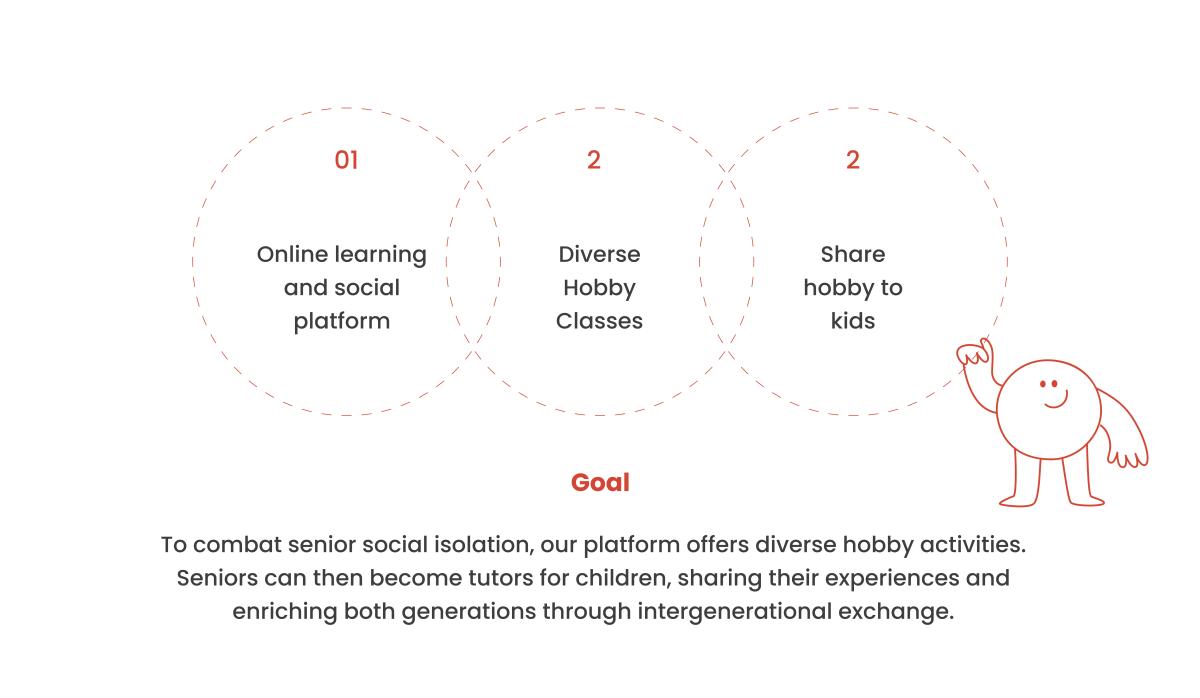 01

Online learning and social platform

2

Diverse Hobby Classes

2

Share hobby to kids

Goal

To combat senior social isolation, our platform offers diverse hobby activities. Seniors can then become tutors for children, sharing their experiences and enriching both generations through intergenerational exchange.